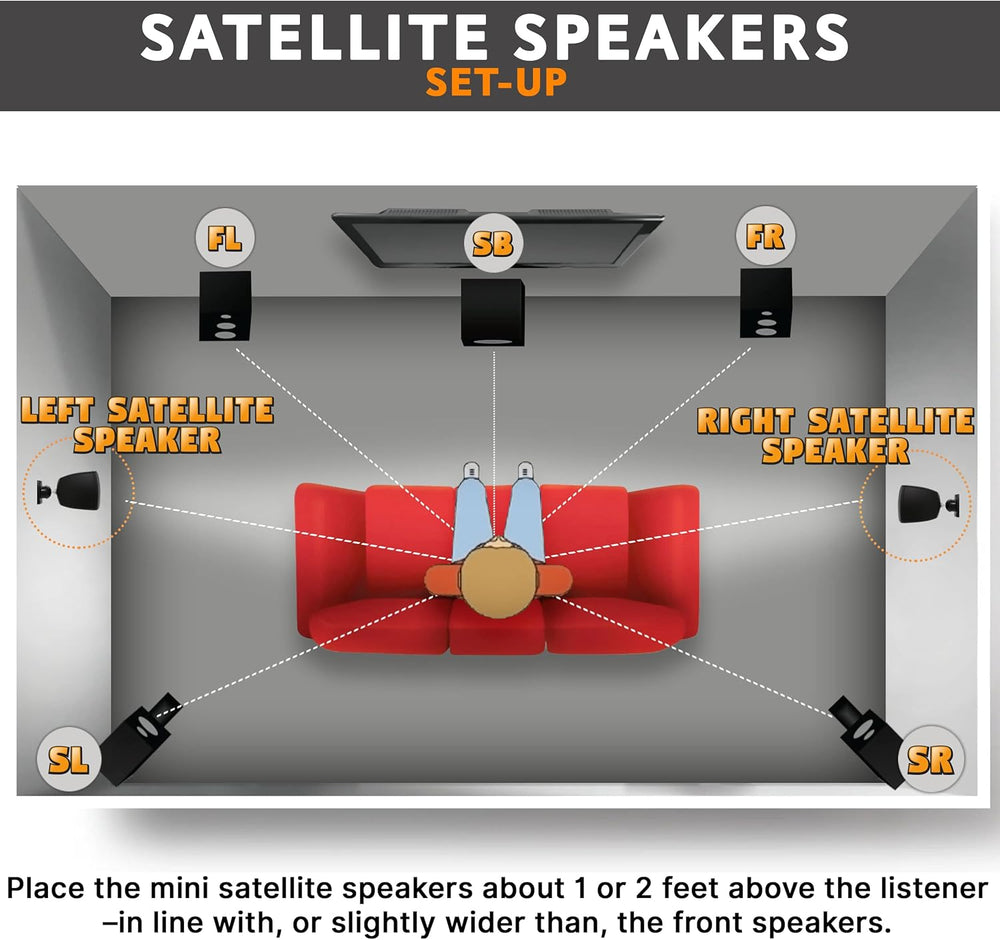 SATELLITE SPEAKERS
SET-UP

FL

SB

FR

LEFT SATELLITE SPEAKER

RIGHT SATELLITE SPEAKER

SL

SR

Place the mini satellite speakers about 1 or 2 feet above the listener –in line with, or slightly wider than, the front speakers.